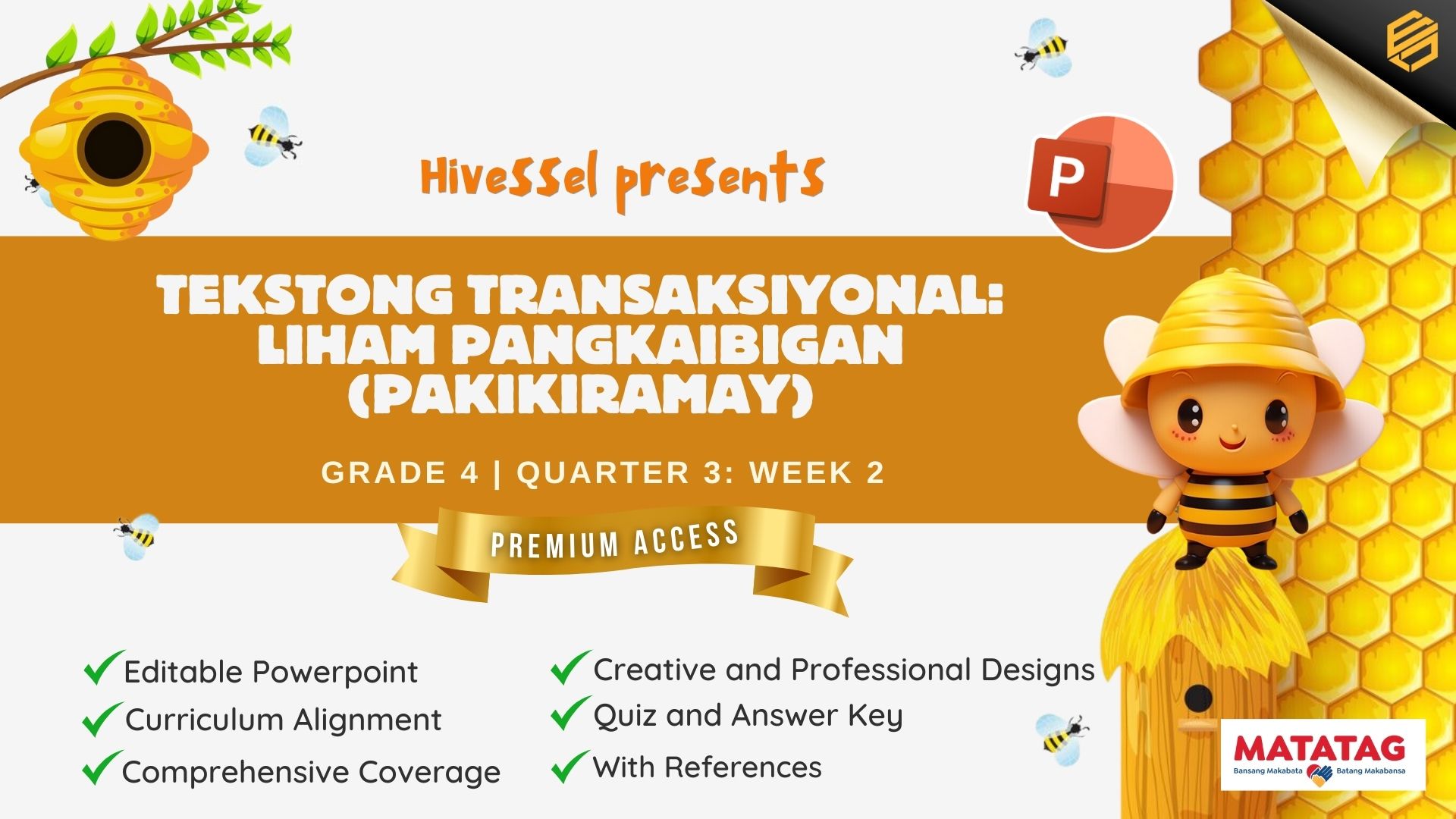 HiveSSel presents

P

TEKSTONG TRANSAKSIYONAL: LIHAM PANGKAIBIGAN (PAKIKIRAMAY)

GRADE 4 | QUARTER 3: WEEK 2

PREMIUM ACCESS

Editable Powerpoint
Curriculum Alignment
Comprehensive Coverage

Creative and Professional Designs
Quiz and Answer Key
With References

MATATAG
Bansang Makabata Batang Makabansa